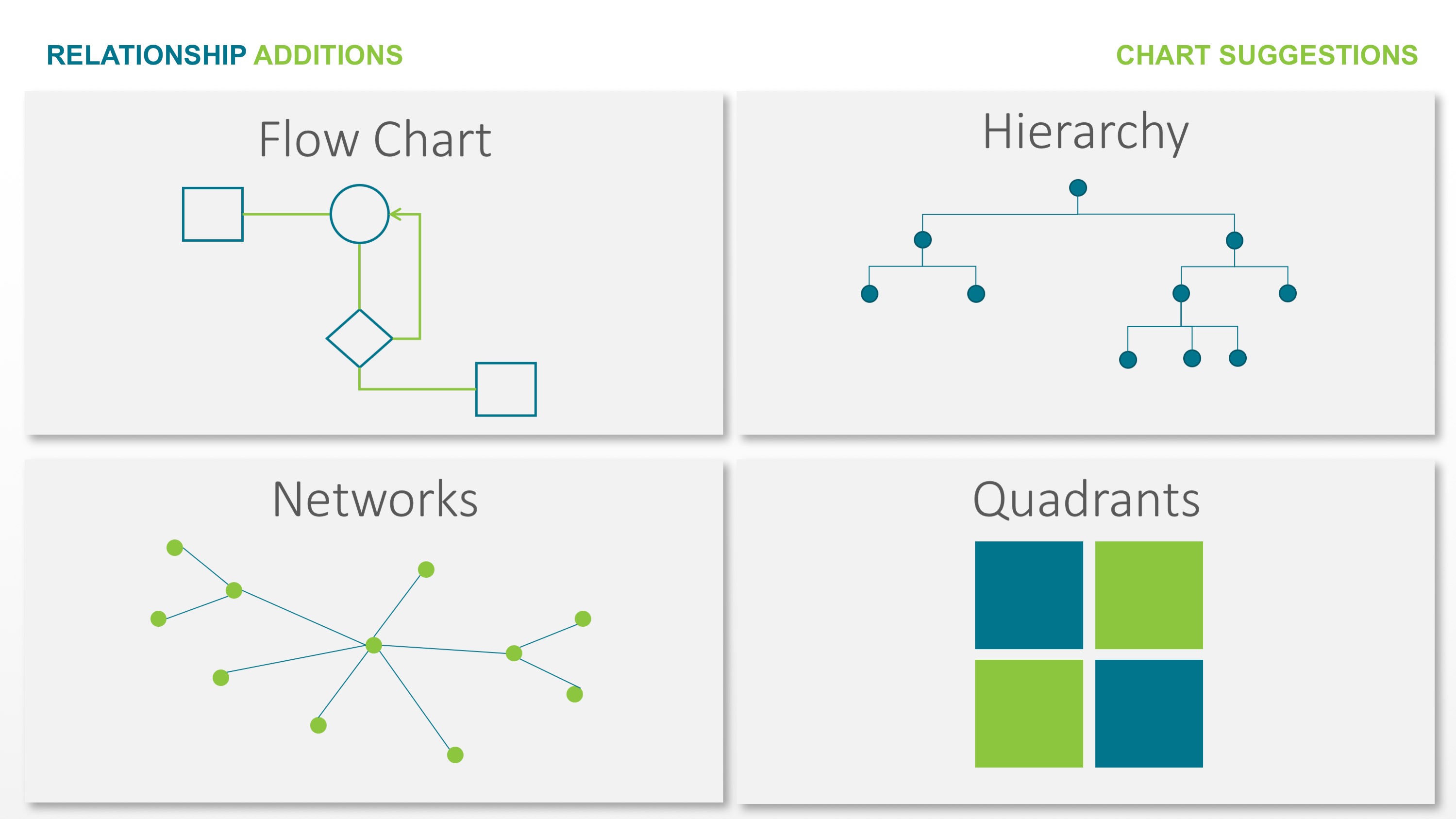 RELATIONSHIP ADDITIONS

CHART SUGGESTIONS

Flow Chart

Hierarchy

Networks

Quadrants